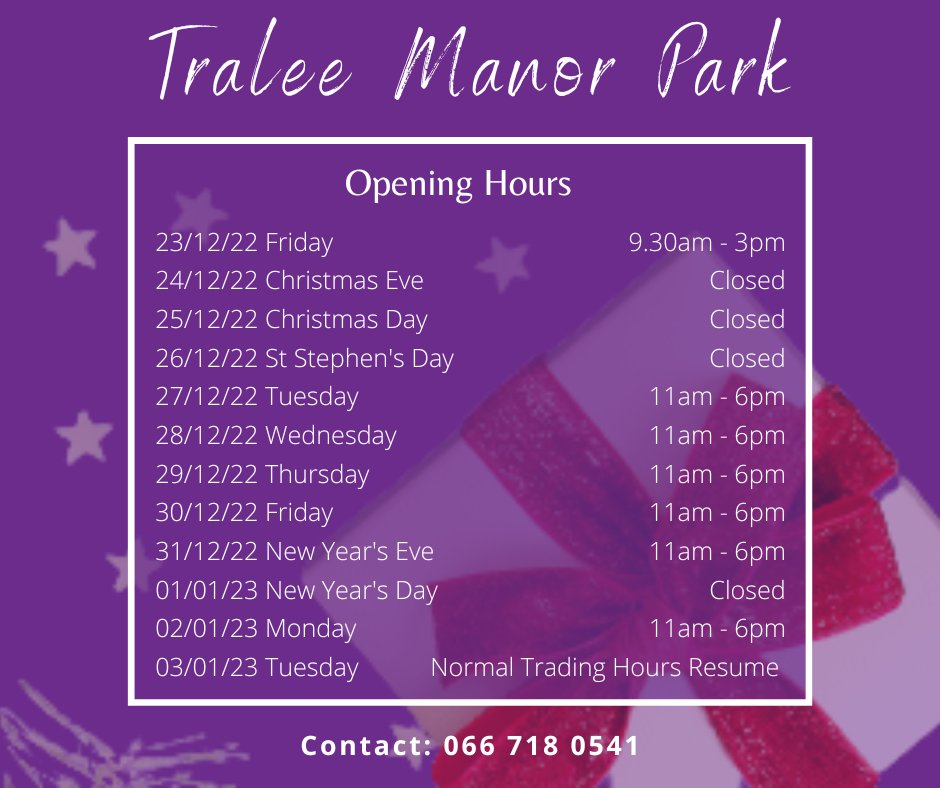 Tralee Manor Park

Opening Hours

| | |
|---|---|
| 23/12/22 Friday | 9.30am - 3pm |
| 24/12/22 Christmas Eve | Closed |
| 25/12/22 Christmas Day | Closed |
| 26/12/22 St Stephen's Day | Closed |
| 27/12/22 Tuesday | 11am - 6pm |
| 28/12/22 Wednesday | 11am - 6pm |
| 29/12/22 Thursday | 11am - 6pm |
| 30/12/22 Friday | 11am - 6pm |
| 31/12/22 New Year's Eve | 11am - 6pm |
| 01/01/23 New Year's Day | Closed |
| 02/01/23 Monday | 11am - 6pm |
| 03/01/23 Tuesday | Normal Trading Hours Resume |

Contact: 066 718 0541